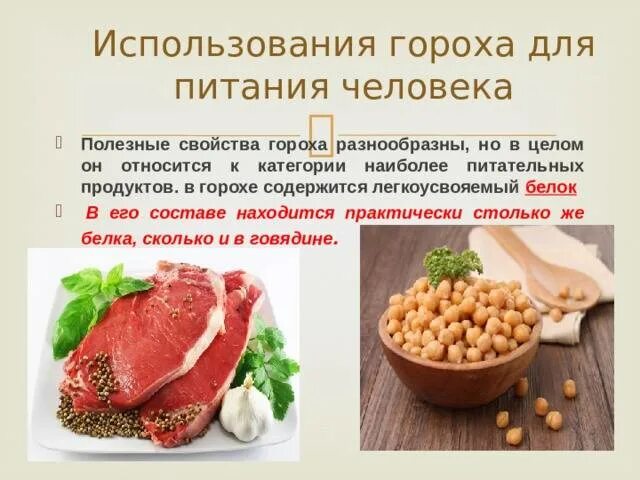 Использования гороха для питания человека

Полезные свойства гороха разнообразны, но в целом он относится к категории наиболее питательных продуктов. в горохе содержится легкоусвояемый белок

В его составе находится практически столько же белка, сколько и в говядине.